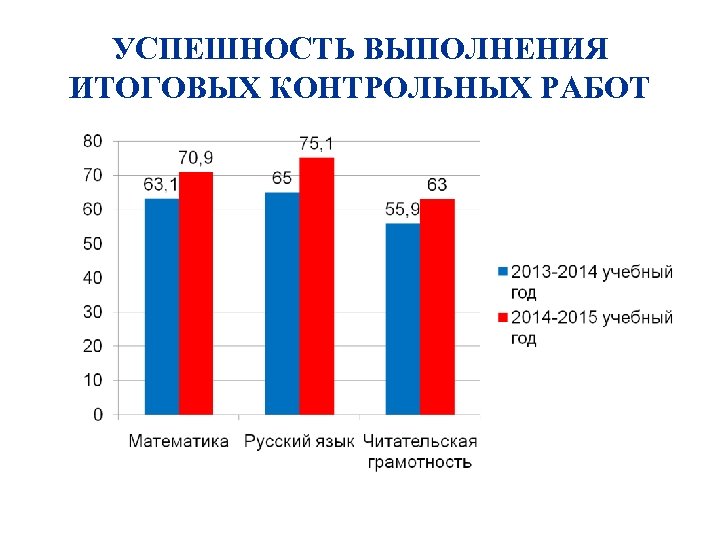 УСПЕШНОСТЬ ВЫПОЛНЕНИЯ ИТОГОВЫХ КОНТРОЛЬНЫХ РАБОТ

80
70
60
50
40
30
20
10
0

63,1
70,9
65
75,1
55,9
63

Математика
Русский язык
Читательская грамотность

2013-2014 учебный год
2014-2015 учебный год